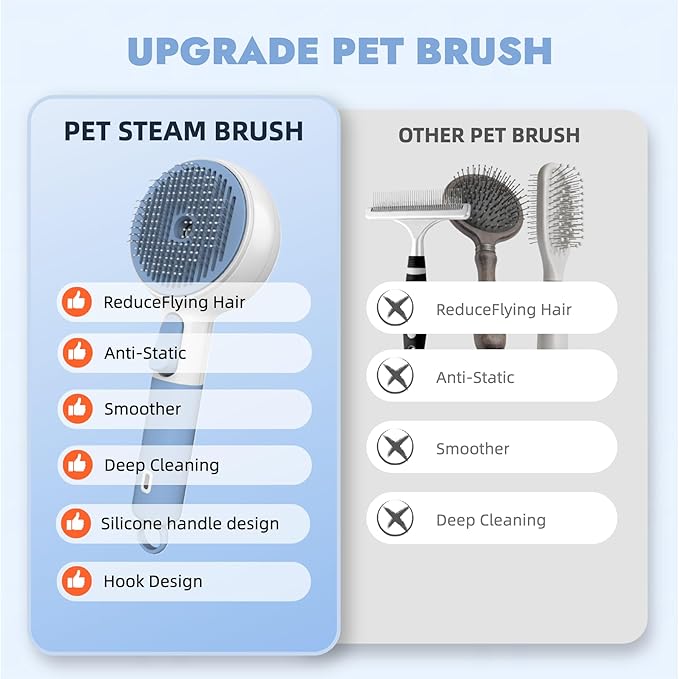 UPGRADE PET BRUSH

PET STEAM BRUSH

ReduceFlying Hair

Anti-Static

Smoother

Deep Cleaning

Silicone handle design

Hook Design

OTHER PET BRUSH

ReduceFlying Hair

Anti-Static

Smoother

Deep Cleaning